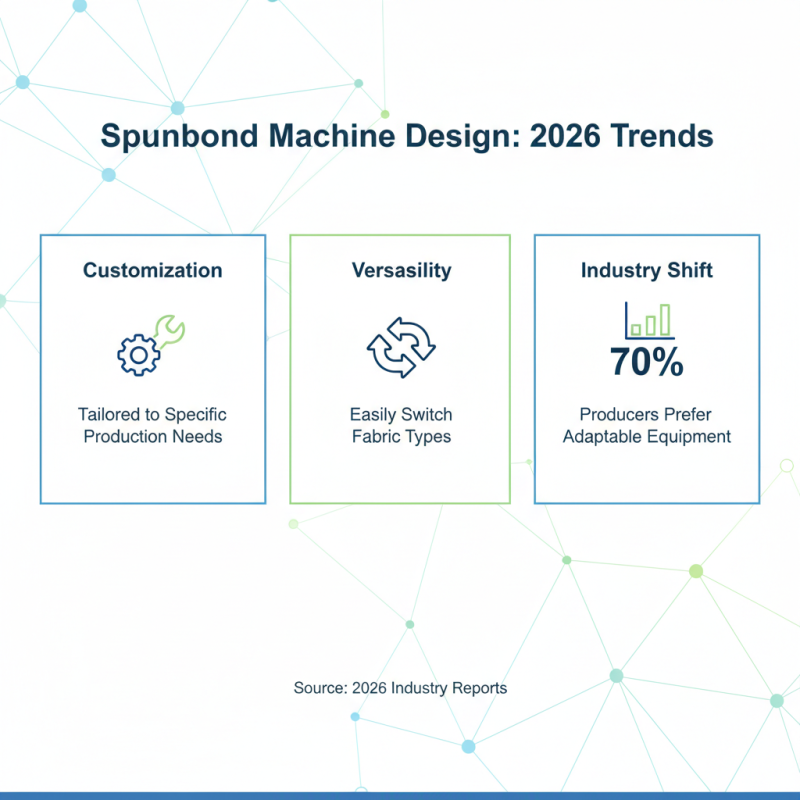 Spunbond Machine Design: 2026 Trends

Customization

Tailored to Specific Production Needs

Versasility

Easily Switch Fabric Types

Industry Shift

70%

Producers Prefer Adaptable Equipment

Source: 2026 Industry Reports